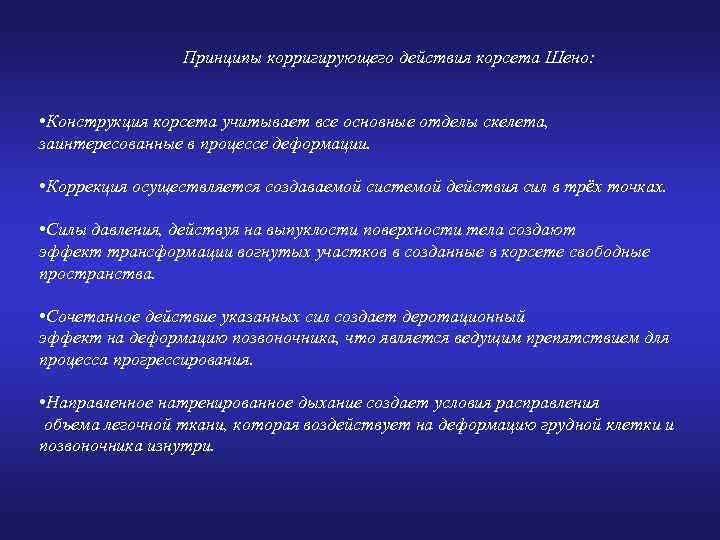 Принципы корригирующего действия корсета Шено:

•Конструкция корсета учитывает все основные отделы скелета, заинтересованные в процессе деформации.

•Коррекция осуществляется создаваемой системой действия сил в трёх точках.

•Силы давления, действуя на выпуклости поверхности тела создают эффект трансформации вогнутых участков в созданные в корсете свободные пространства.

•Сочетанное действие указанных сил создает деротационный эффект на деформацию позвоночника, что является ведущим препятствием для процесса прогрессирования.

•Направленное натренированное дыхание создает условия расправления объема легочной ткани, которая воздействует на деформацию грудной клетки и позвоночника изнутри.